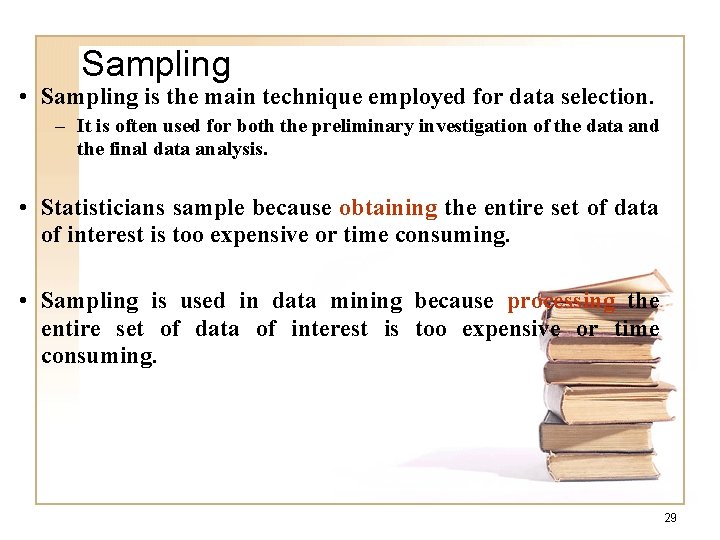 Sampling

• Sampling is the main technique employed for data selection.
  – It is often used for both the preliminary investigation of the data and the final data analysis.

• Statisticians sample because obtaining the entire set of data of interest is too expensive or time consuming.

• Sampling is used in data mining because processing the entire set of data of interest is too expensive or time consuming.

29